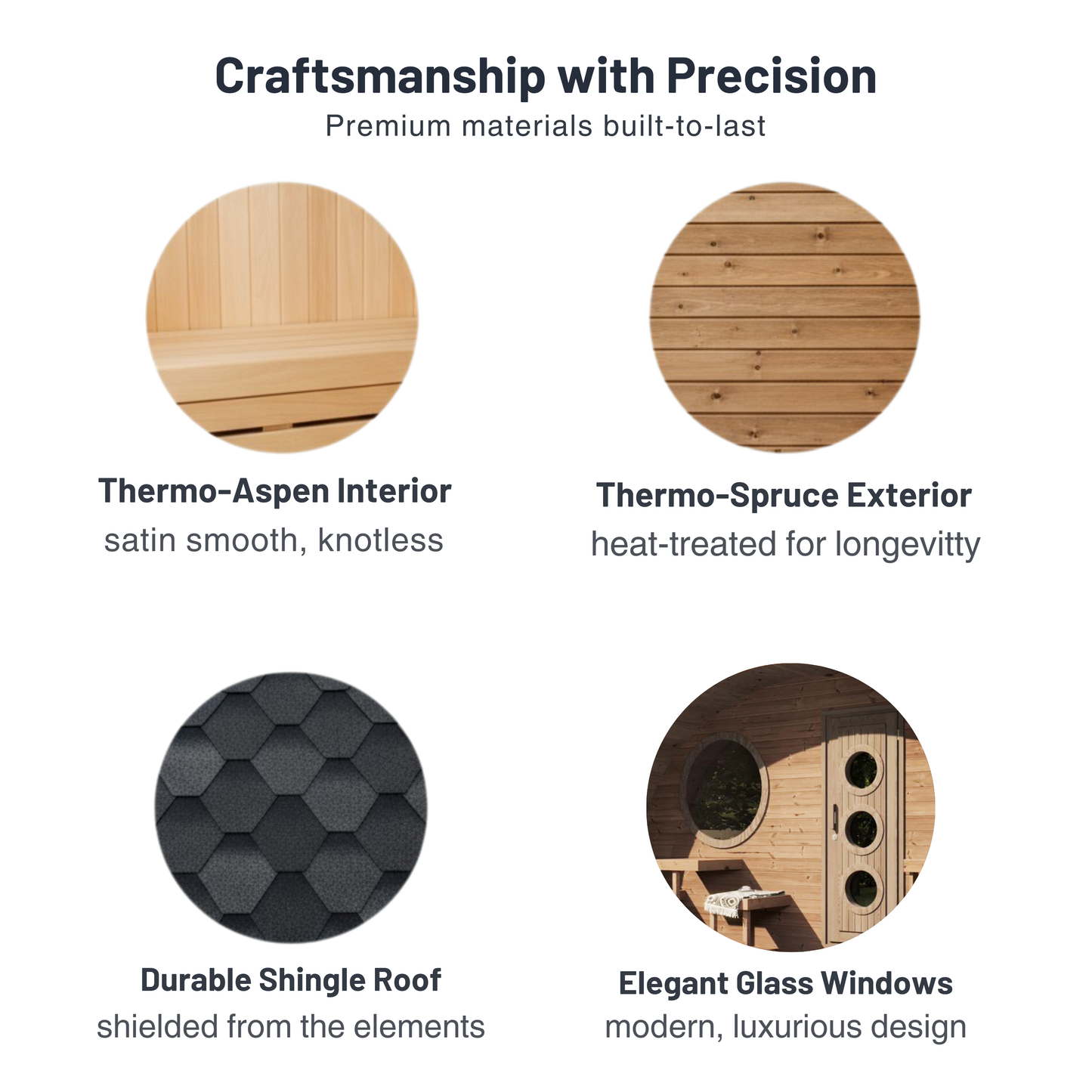 Craftsmanship with Precision
Premium materials built-to-last

Thermo-Aspen Interior
satin smooth, knotless

Thermo-Spruce Exterior
heat-treated for longevitty

Durable Shingle Roof
shielded from the elements

Elegant Glass Windows
modern, luxurious design